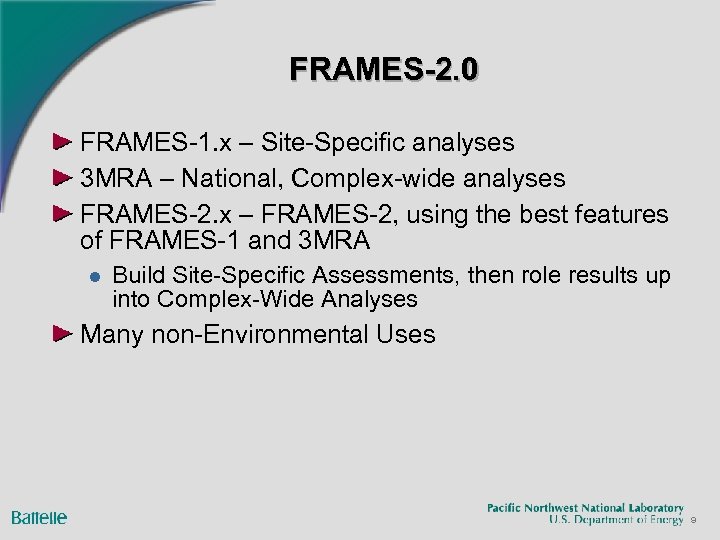 FRAMES-2.0

FRAMES-1.x – Site-Specific analyses

3MRA – National, Complex-wide analyses

FRAMES-2.x – FRAMES-2, using the best features of FRAMES-1 and 3MRA

Build Site-Specific Assessments, then role results up into Complex-Wide Analyses

Many non-Environmental Uses

Battelle

Pacific Northwest National Laboratory
U.S. Department of Energy 9